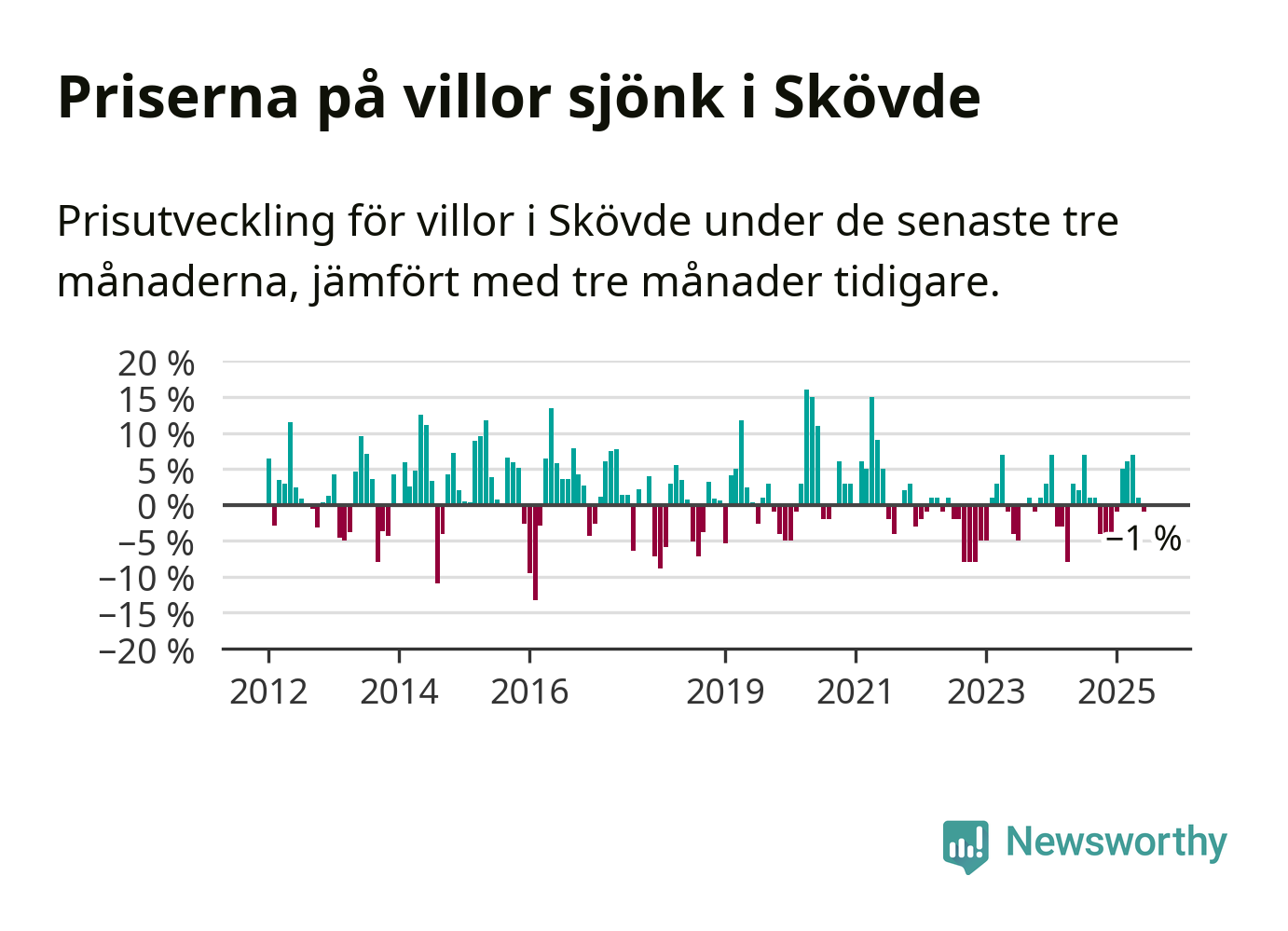 Priserna på villor sjönk i Skövde

Prisutveckling för villor i Skövde under de senaste tre månaderna, jämfört med tre månader tidigare.

20 %
15 %
10 %
5 %
0 %
−5 %
−10 %
−15 %
−20 %

−1 %

2012
2014
2016
2019
2021
2023
2025

Newsworthy